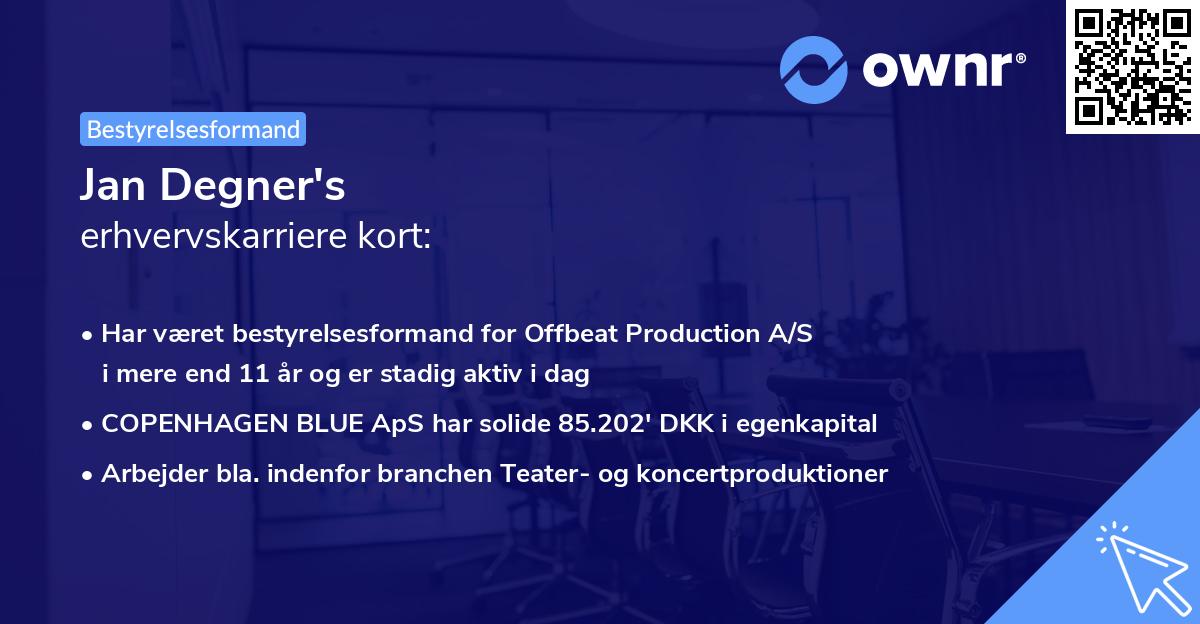 ownr®

Bestyrelsesformand

Jan Degner's
erhvervskarriere kort:

• Har været bestyrelsesformand for Offbeat Production A/S i mere end 11 år og er stadig aktiv i dag
• COPENHAGEN BLUE ApS har solide 85.202' DKK i egenkapital
• Arbejder bla. indenfor branchen Teater- og koncertproduktioner